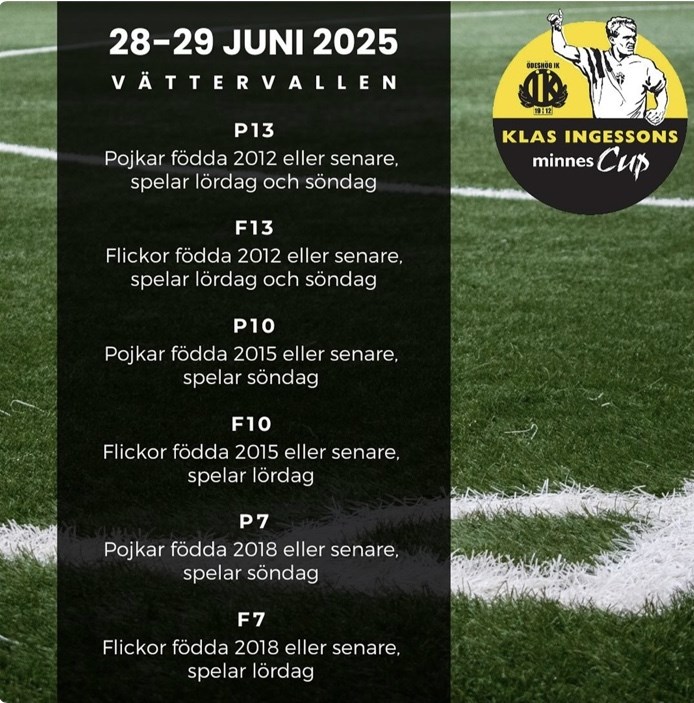 28-29 JUNI 2025

VÄTTERVALLEN

P13
Pojkar födda 2012 eller senare, spelar lördag och söndag

F13
Flickor födda 2012 eller senare, spelar lördag och söndag

P10
Pojkar födda 2015 eller senare, spelar söndag

F10
Flickor födda 2015 eller senare, spelar lördag

P7
Pojkar födda 2018 eller senare, spelar söndag

F7
Flickor födda 2018 eller senare, spelar lördag

ÖDESHÖG IK
ÖIK
19 12
KLAS INGESSONS
minnes Cup